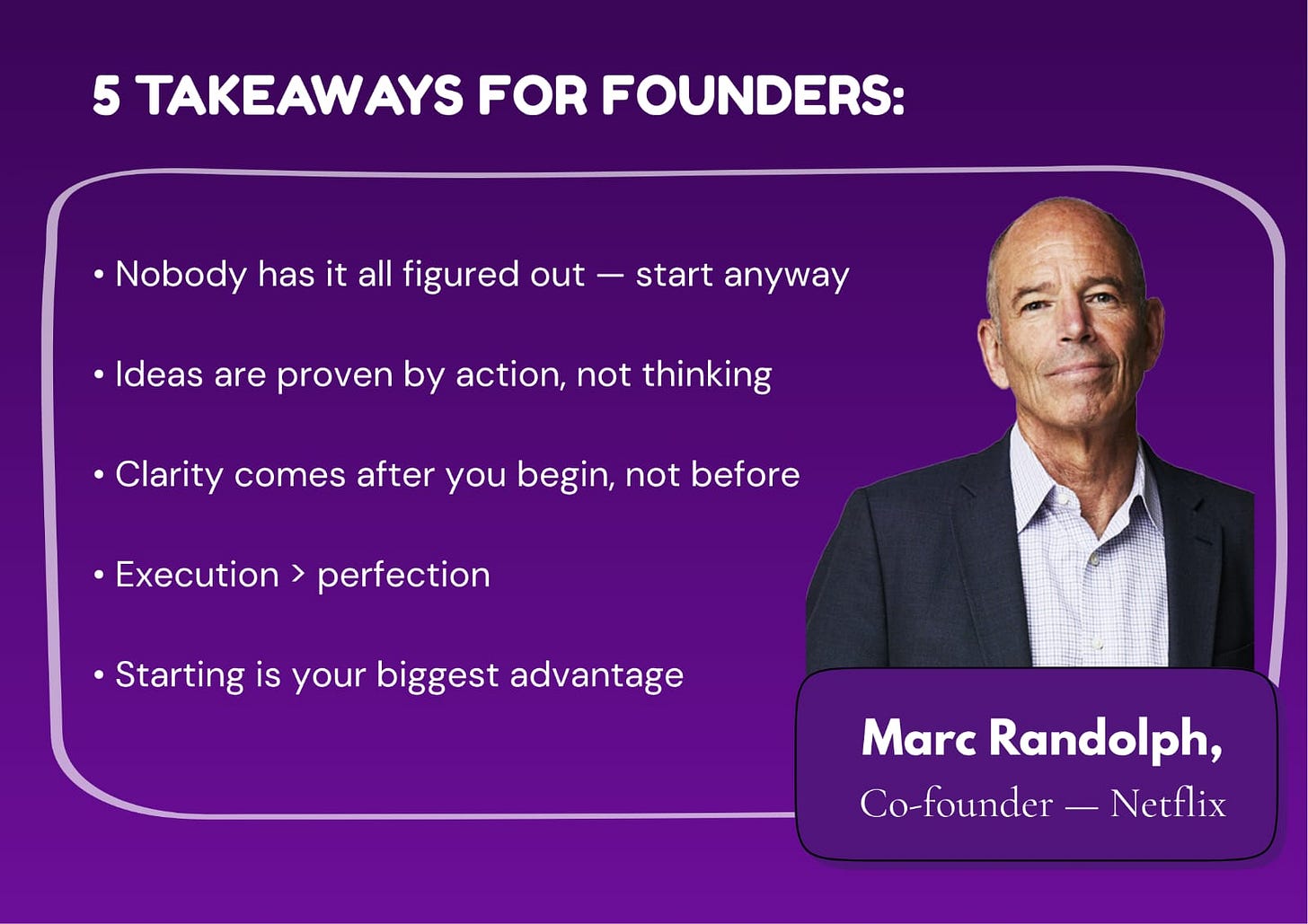 5 TAKEAWAYS FOR FOUNDERS:

• Nobody has it all figured out — start anyway

• Ideas are proven by action, not thinking

• Clarity comes after you begin, not before

• Execution > perfection

• Starting is your biggest advantage

Marc Randolph,
Co-founder — Netflix